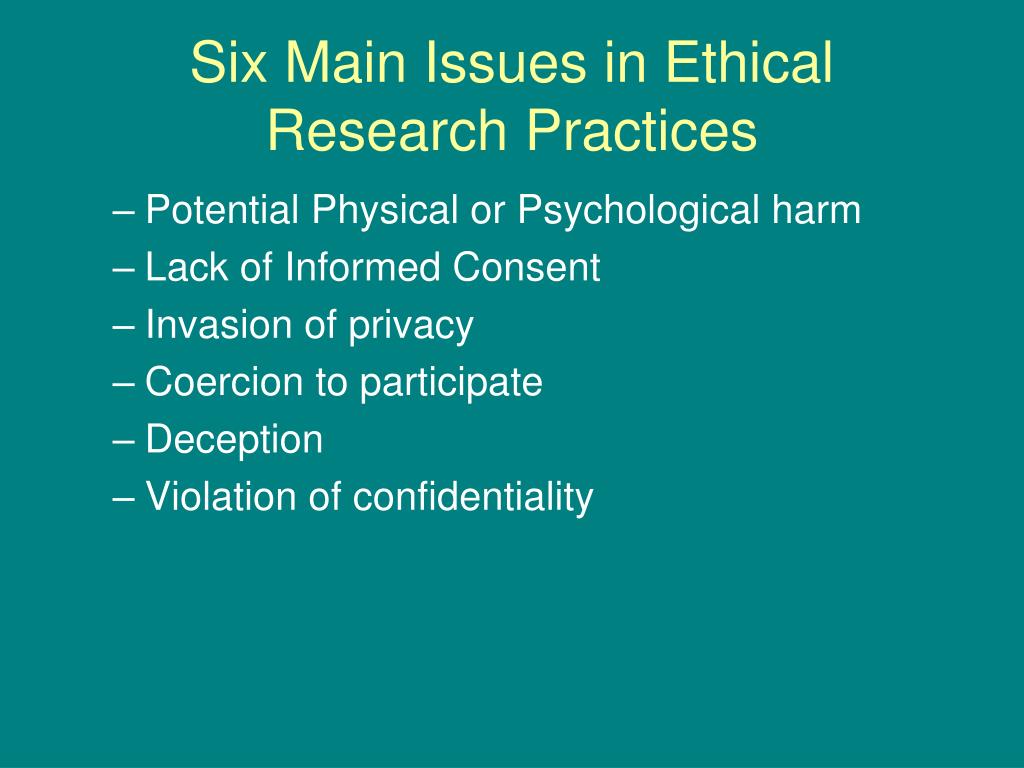 Six Main Issues in Ethical Research Practices

– Potential Physical or Psychological harm
– Lack of Informed Consent
– Invasion of privacy
– Coercion to participate
– Deception
– Violation of confidentiality